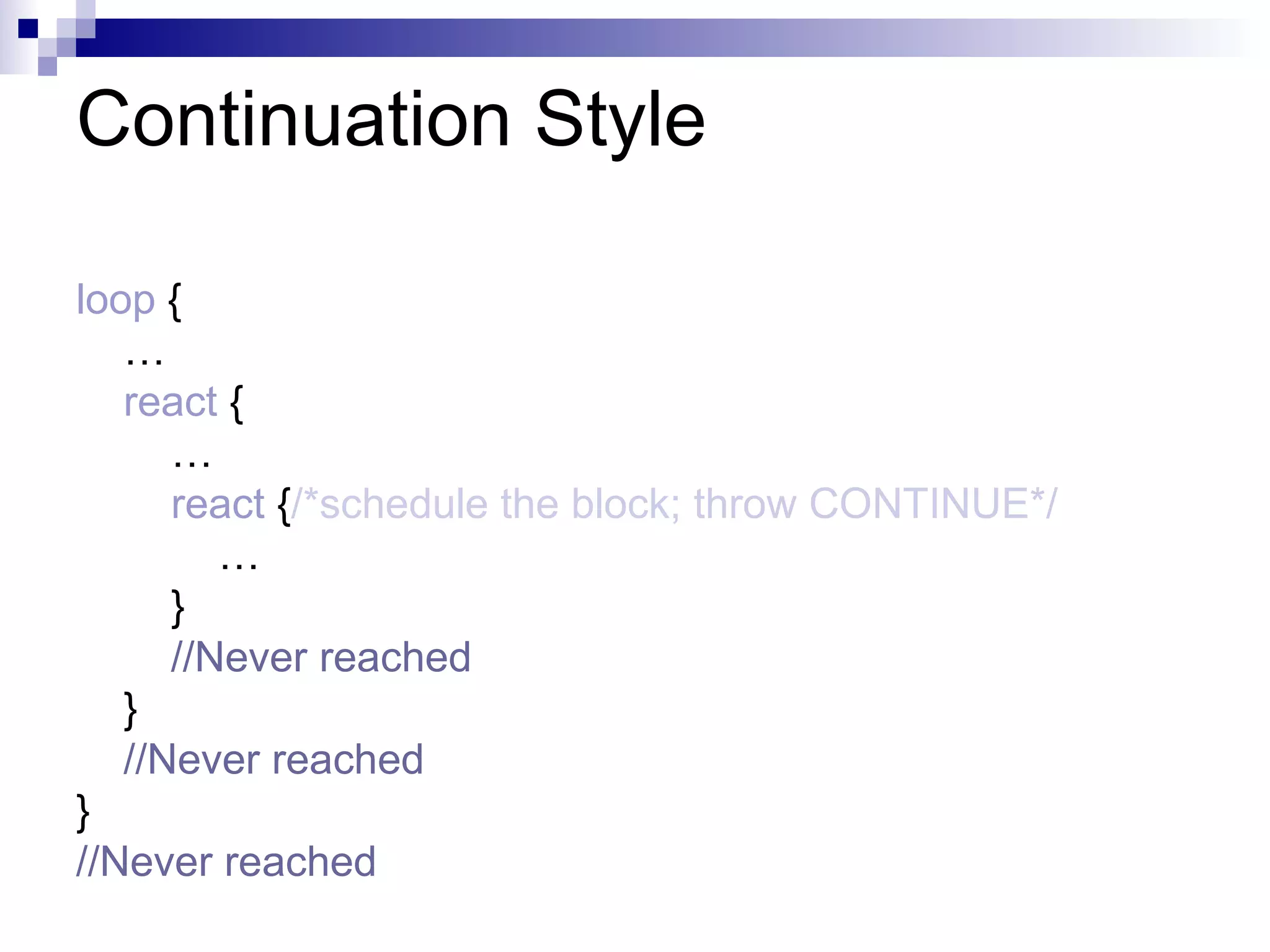 Continuation Style

loop {
…
react {
…
react {/*schedule the block; throw CONTINUE*/
…
}
//Never reached
}
//Never reached
}
//Never reached